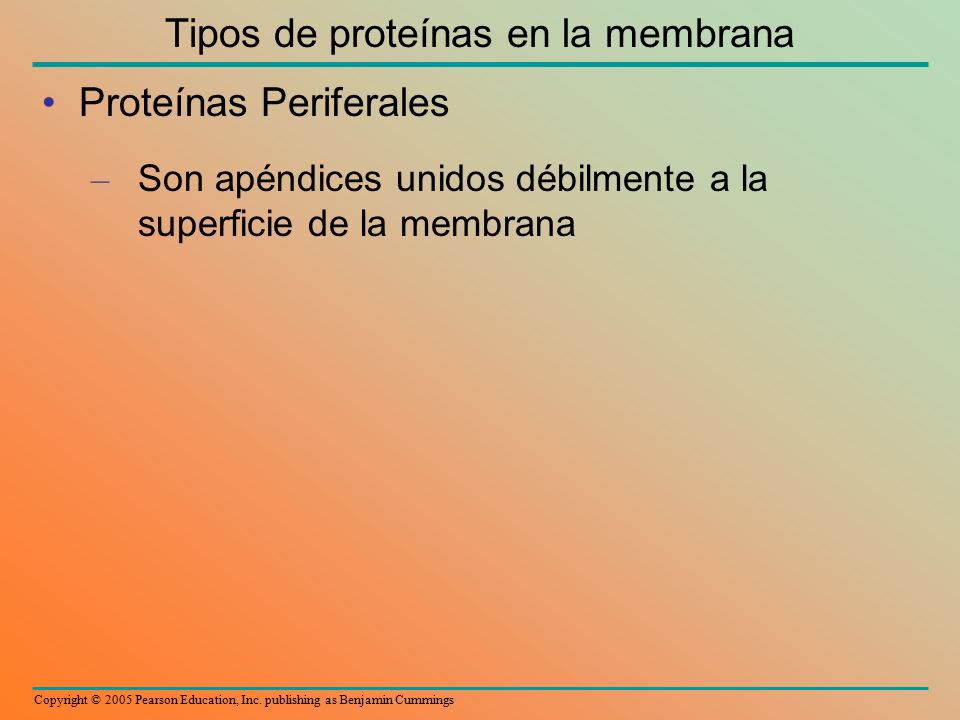 Tipos de proteínas en la membrana

• Proteínas Periferales

– Son apéndices unidos débilmente a la superficie de la membrana

Copyright © 2005 Pearson Education, Inc. publishing as Benjamin Cummings